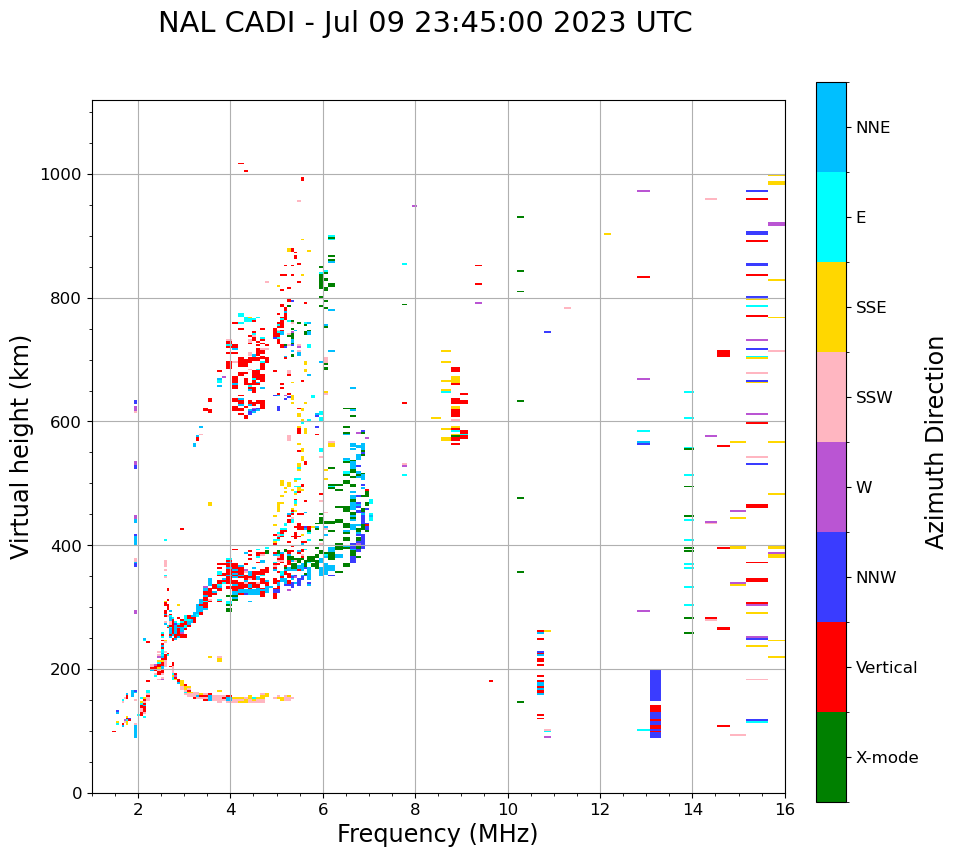 NAL CADI - Jul 09 23:45:00 2023 UTC

Virtual height (km)

1000
800
600
400
200
0

2
4
6
8
10
12
14
16

Frequency (MHz)

NNE
E
SSE
SSW
W
NNW
Vertical
X-mode

Azimuth Direction